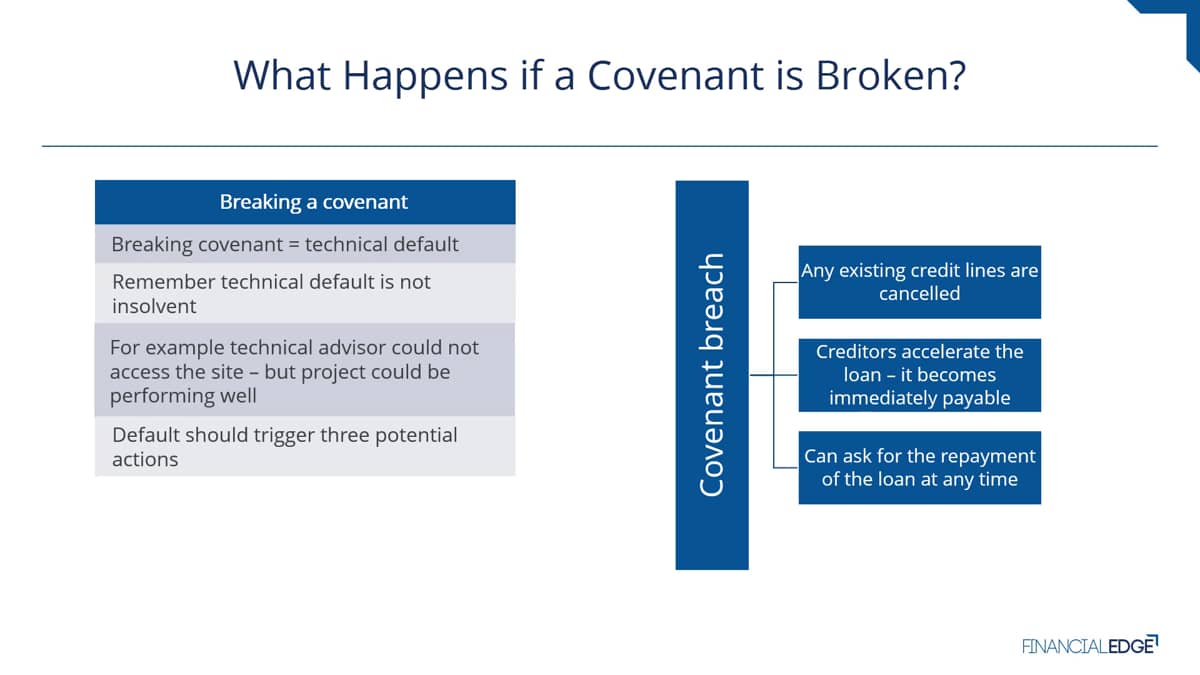 What Happens if a Covenant is Broken?

| Breaking a covenant |
|---|
| Breaking covenant = technical default |
| Remember technical default is not insolvent |
| For example technical advisor could not access the site – but project could be performing well |
| Default should trigger three potential actions |

Covenant breach

Any existing credit lines are cancelled

Creditors accelerate the loan – it becomes immediately payable

Can ask for the repayment of the loan at any time

FINANCIALEDGE